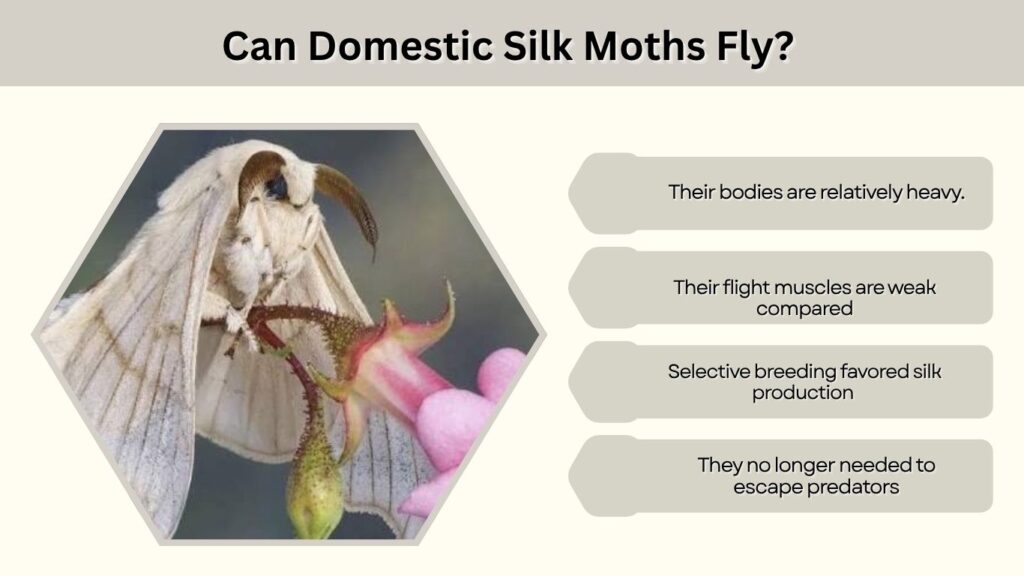 Can Domestic Silk Moths Fly?

Their bodies are relatively heavy.

Their flight muscles are weak compared

Selective breeding favored silk production

They no longer needed to escape predators